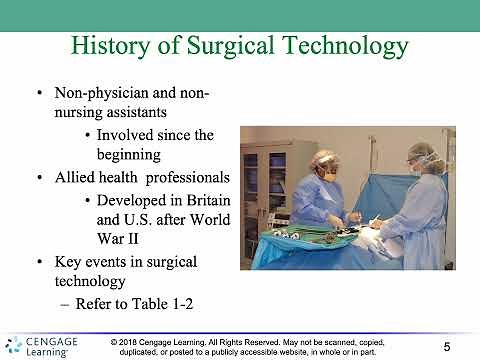 History of Surgical Technology

• Non-physician and non-nursing assistants
  • Involved since the beginning
• Allied health professionals
  • Developed in Britain and U.S. after World War II
• Key events in surgical technology
  – Refer to Table 1-2

CENGAGE Learning

© 2018 Cengage Learning. All Rights Reserved. May not be scanned, copied, duplicated, or posted to a publicly accessible website, in whole or in part.

5